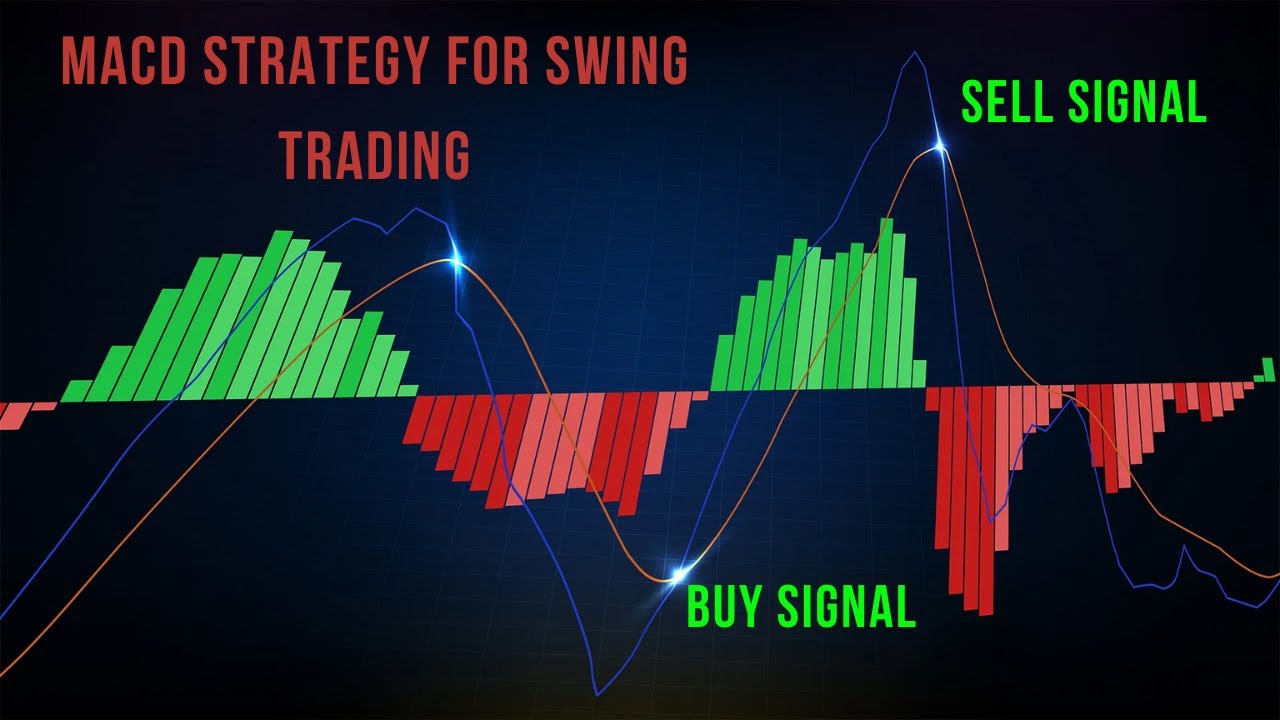 MACD STRATEGY FOR SWING TRADING

SELL SIGNAL

BUY SIGNAL